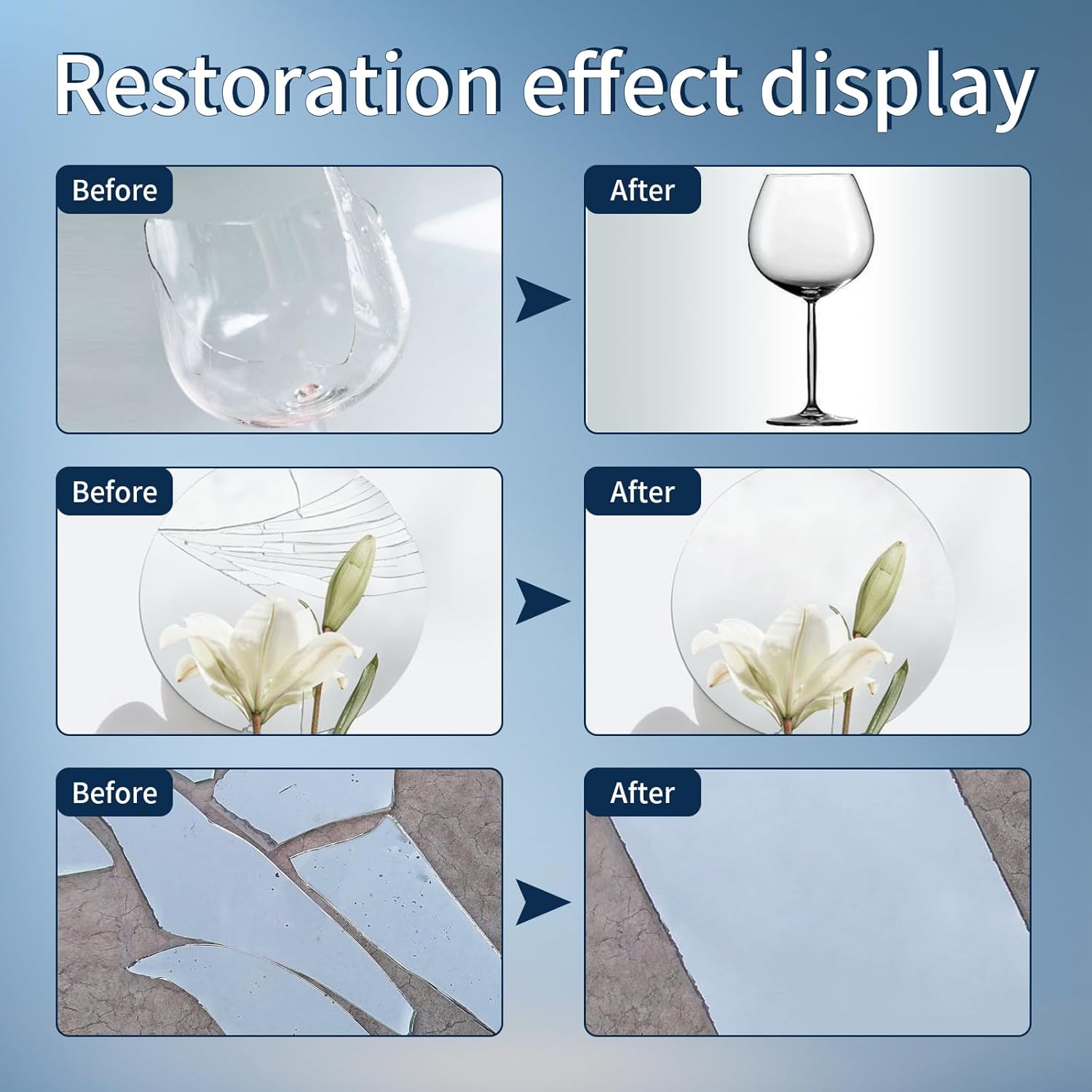 Restoration effect display

Before

After

Before

After

Before

After